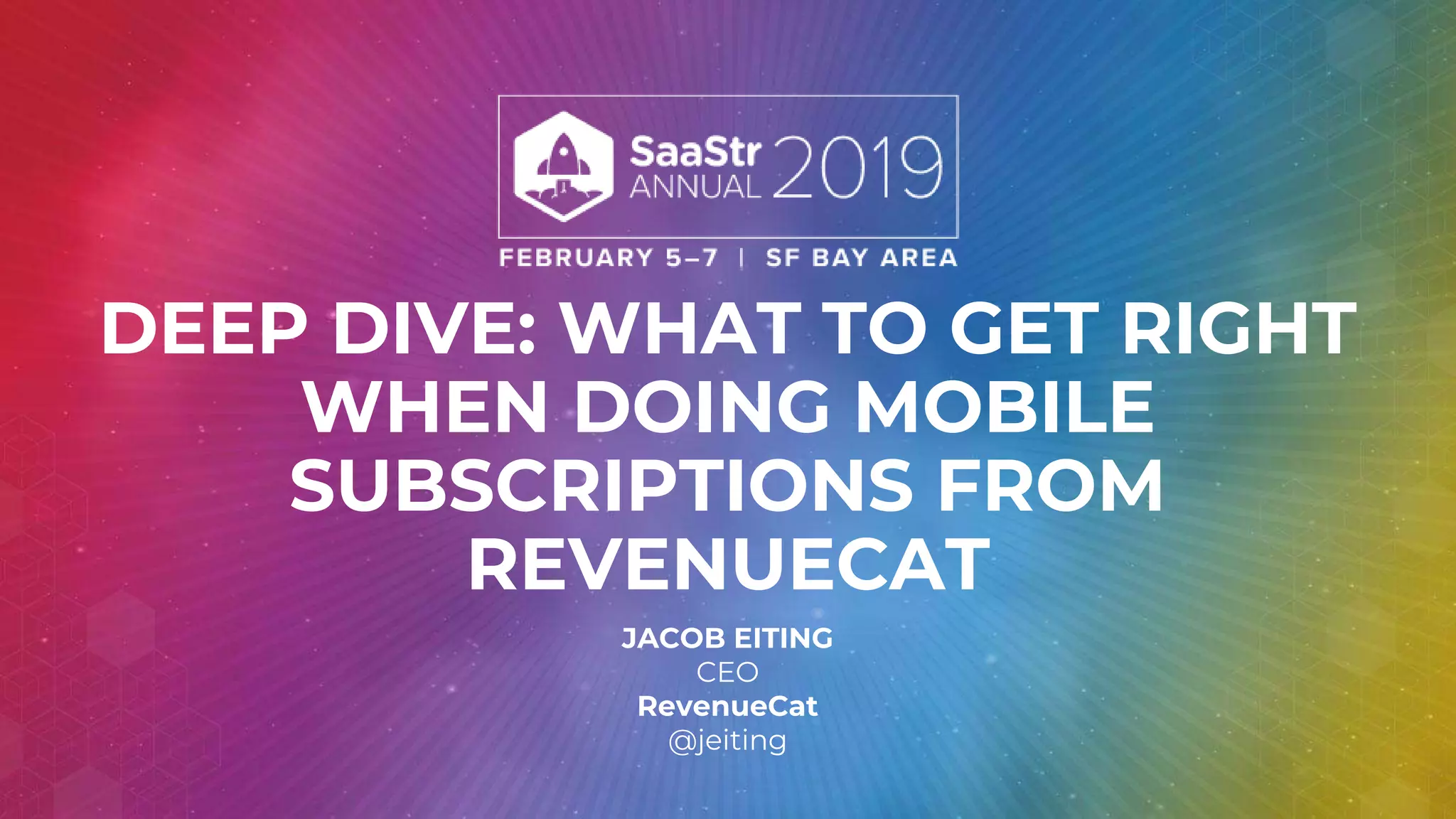 SaaStr ANNUAL 2019

FEBRUARY 5–7 | SF BAY AREA

DEEP DIVE: WHAT TO GET RIGHT WHEN DOING MOBILE SUBSCRIPTIONS FROM REVENUECAT

JACOB EITING
CEO
RevenueCat
@jeiting